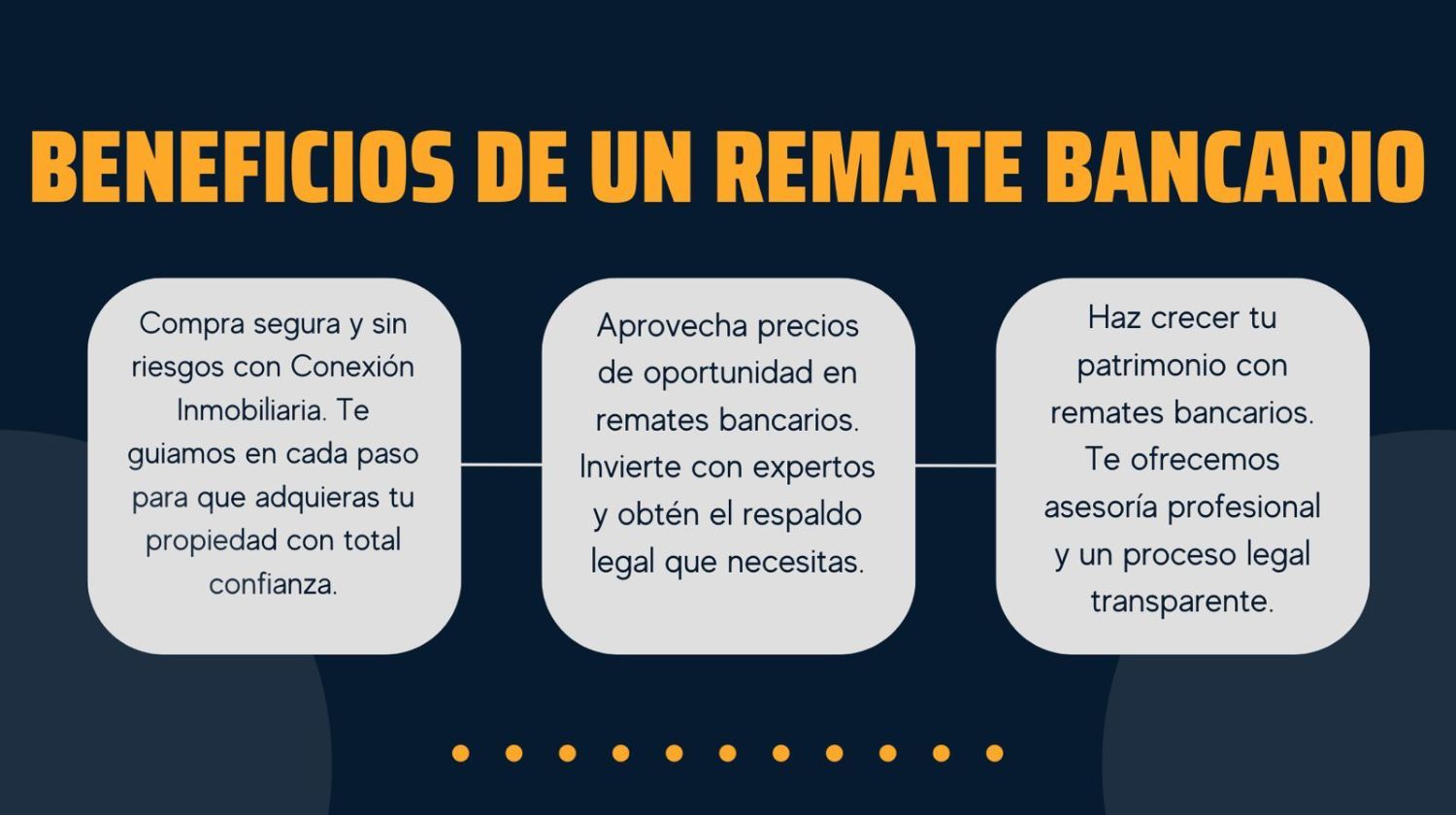 BENEFICIOS DE UN REMATE BANCARIO

Compra segura y sin riesgos con Conexión Inmobiliaria. Te guiamos en cada paso para que adquieras tu propiedad con total confianza.

Aprovecha precios de oportunidad en remates bancarios. Invierte con expertos y obtén el respaldo legal que necesitas.

Haz crecer tu patrimonio con remates bancarios. Te ofrecemos asesoría profesional y un proceso legal transparente.